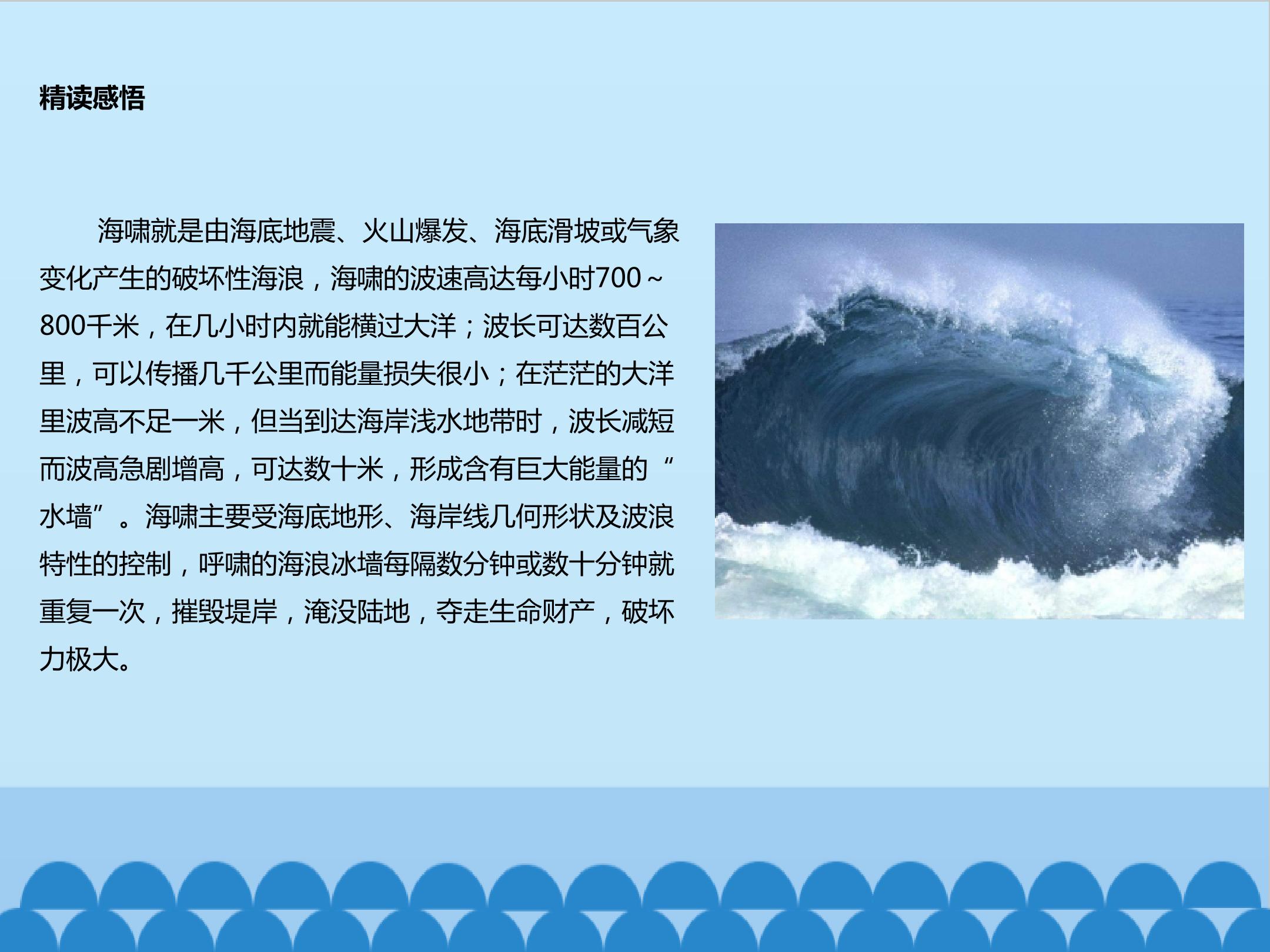 精读感悟

海啸就是由海底地震、火山爆发、海底滑坡或气象变化产生的破坏性海浪，海啸的波速高达每小时700~800千米，在几小时内就能横过大洋；波长可达数百公里，可以传播几千公里而能量损失很小；在茫茫的大洋里波高不足一米，但当到达海岸浅水地带时，波长减短而波高急剧增高，可达数十米，形成含有巨大能量的“水墙”。海啸主要受海底地形、海岸线几何形状及波浪特性的控制，呼啸的海浪冰墙每隔数分钟或数十分钟就重复一次，摧毁堤岸，淹没陆地，夺走生命财产，破坏力极大。